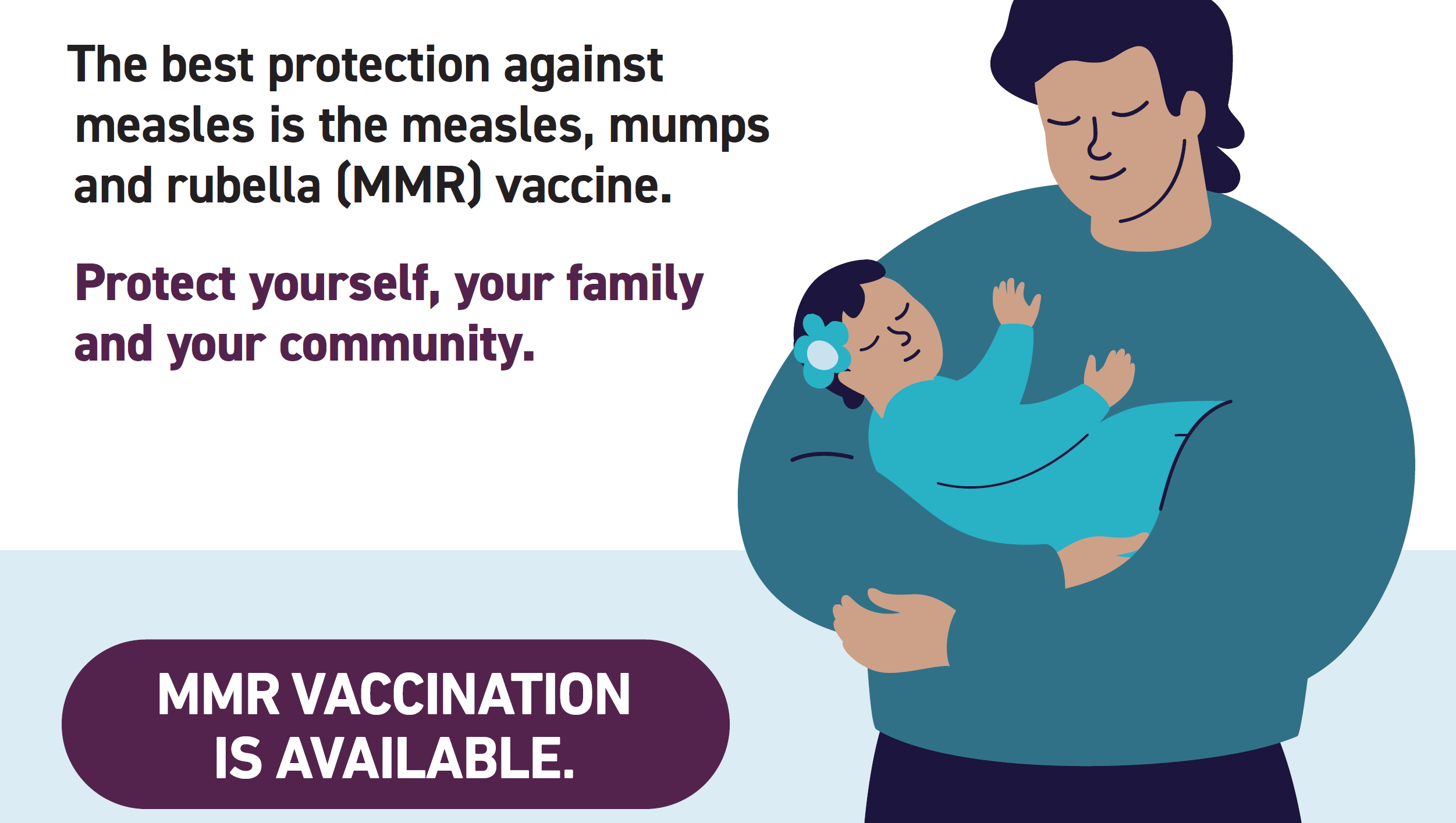 The best protection against measles is the measles, mumps and rubella (MMR) vaccine.

Protect yourself, your family and your community.

MMR VACCINATION IS AVAILABLE.